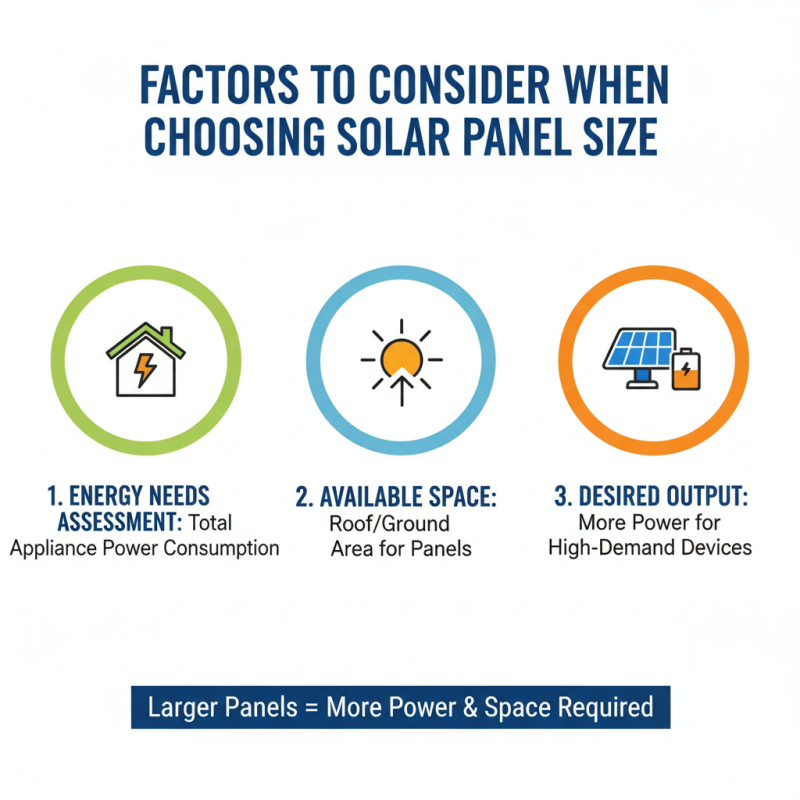 FACTORS TO CONSIDER WHEN CHOOSING SOLAR PANEL SIZE

1. ENERGY NEEDS ASSESSMENT: Total Appliance Power Consumption

2. AVAILABLE SPACE: Roof/Ground Area for Panels

3. DESIRED OUTPUT: More Power for High-Demand Devices

Larger Panels = More Power & Space Required